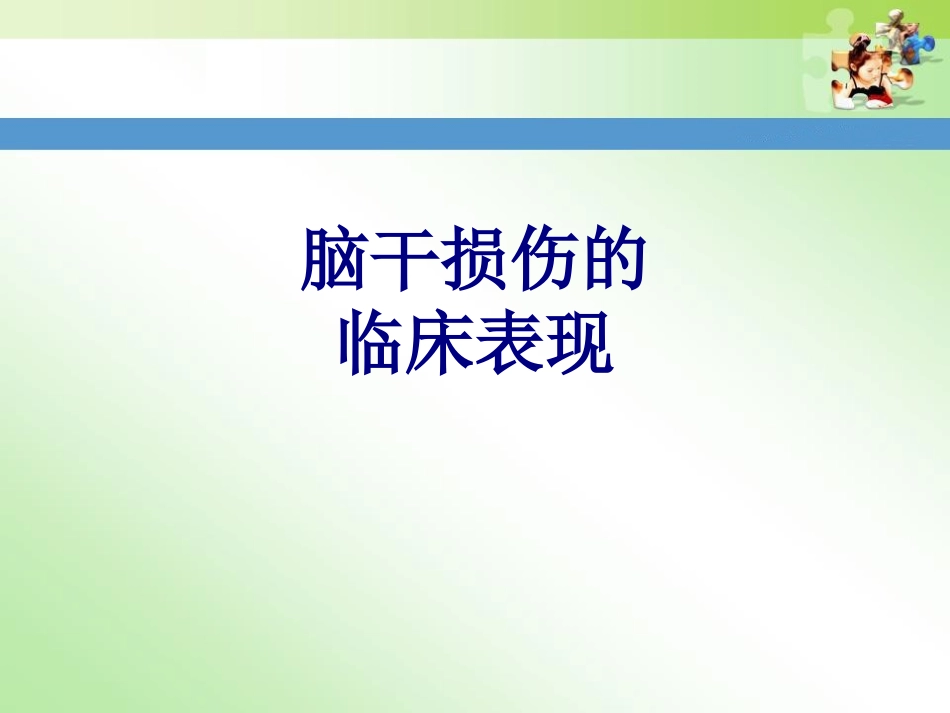 脑干损伤的
临床表现